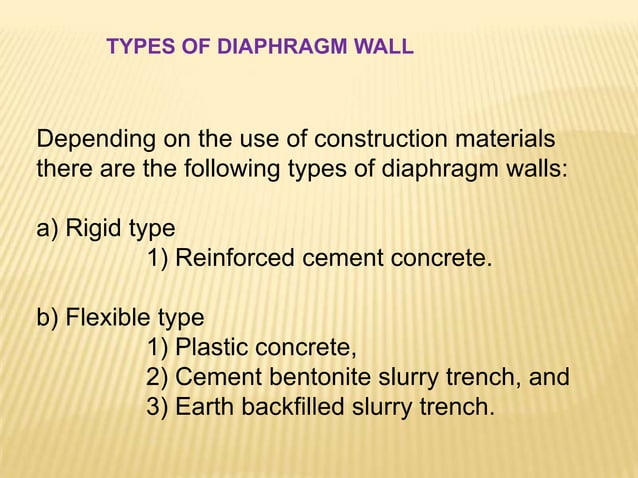 TYPES OF DIAPHRAGM WALL

Depending on the use of construction materials there are the following types of diaphragm walls:

a) Rigid type
1) Reinforced cement concrete.

b) Flexible type
1) Plastic concrete,
2) Cement bentonite slurry trench, and
3) Earth backfilled slurry trench.